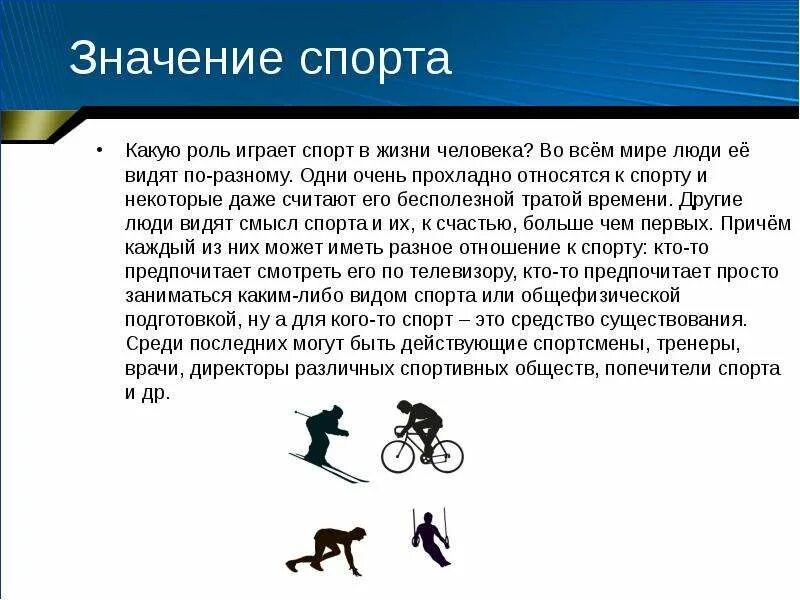 Значение спорта

• Какую роль играет спорт в жизни человека? Во всём мире люди её видят по-разному. Одни очень прохладно относятся к спорту и некоторые даже считают его бесполезной тратой времени. Другие люди видят смысл спорта и их, к счастью, больше чем первых. Причём каждый из них может иметь разное отношение к спорту: кто-то предпочитает смотреть его по телевизору, кто-то предпочитает просто заниматься каким-либо видом спорта или общефизической подготовкой, ну а для кого-то спорт – это средство существования. Среди последних могут быть действующие спортсмены, тренеры, врачи, директоры различных спортивных обществ, попечители спорта и др.